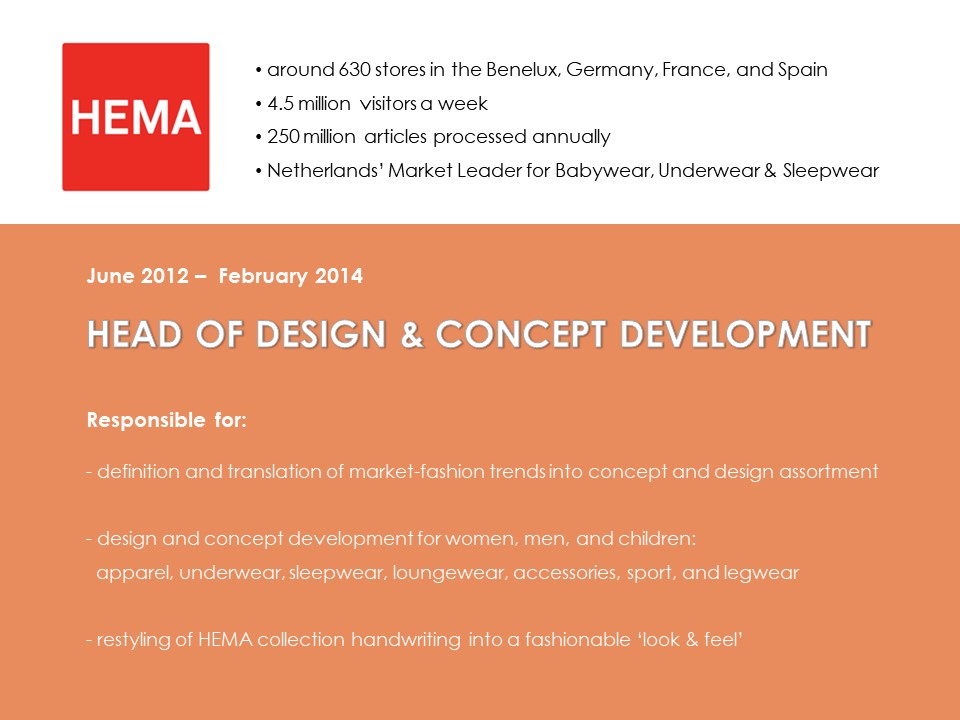 HEMA

• around 630 stores in the Benelux, Germany, France, and Spain
• 4.5 million visitors a week
• 250 million articles processed annually
• Netherlands' Market Leader for Babywear, Underwear & Sleepwear

June 2012 – February 2014

HEAD OF DESIGN & CONCEPT DEVELOPMENT

Responsible for:

- definition and translation of market-fashion trends into concept and design assortment

- design and concept development for women, men, and children: apparel, underwear, sleepwear, loungewear, accessories, sport, and legwear

- restyling of HEMA collection handwriting into a fashionable 'look & feel'